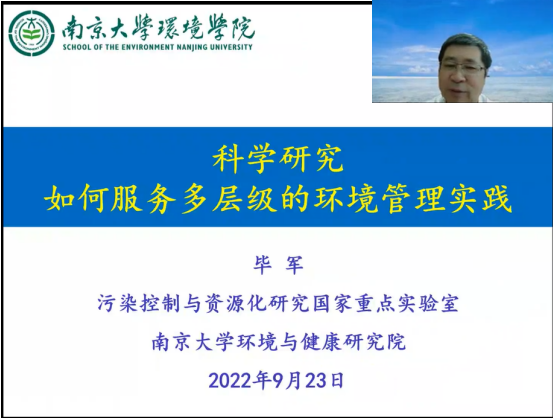 南京大學環境學院
SCHOOL OF THE ENVIRONMENT NANJING UNIVERSITY

科学研究
如何服务多层级的环境管理实践

毕 军
污染控制与资源化研究国家重点实验室
南京大学环境与健康研究院
2022年9月23日